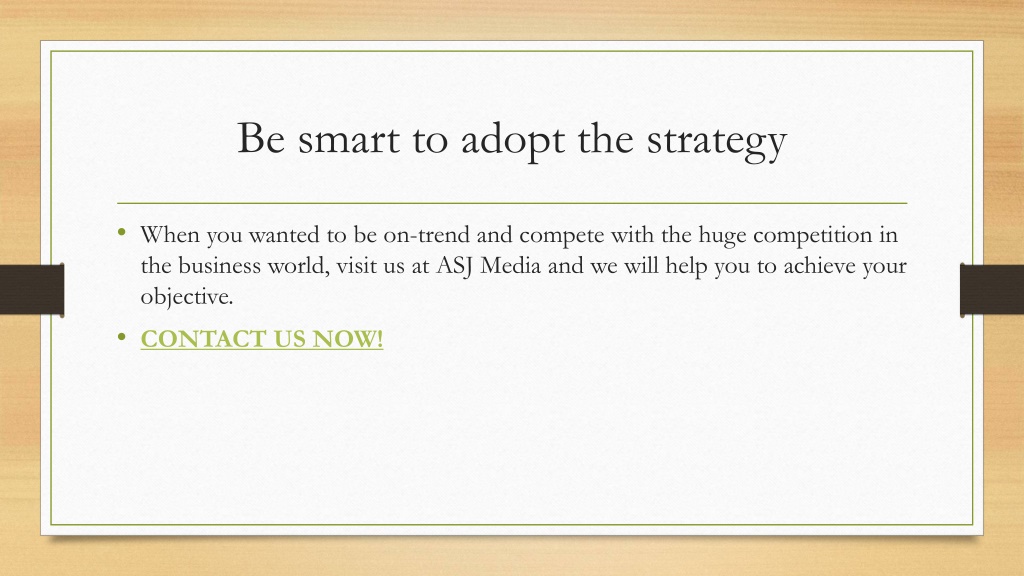 Be smart to adopt the strategy

• When you wanted to be on-trend and compete with the huge competition in the business world, visit us at ASJ Media and we will help you to achieve your objective.

• CONTACT US NOW!